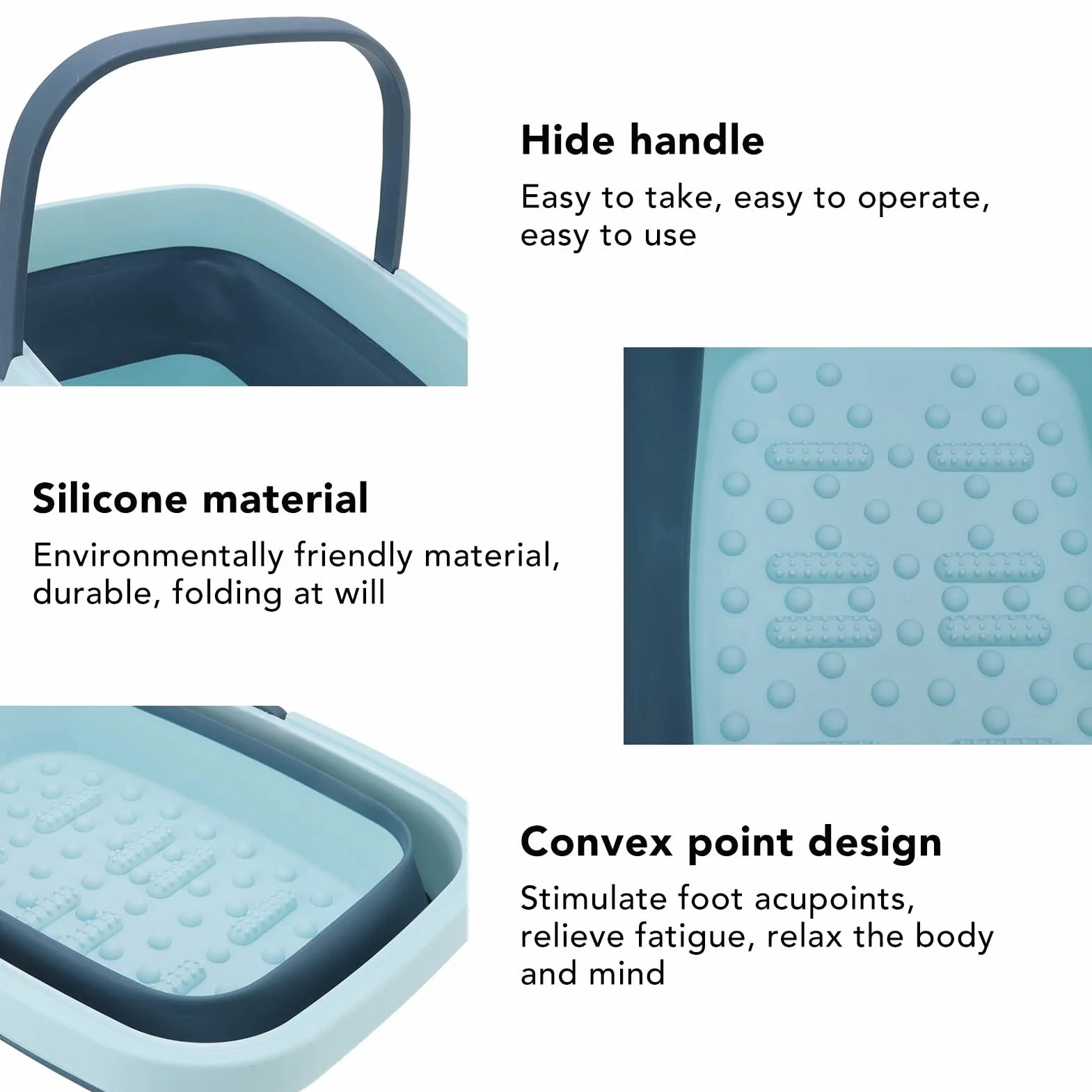 Hide handle

Easy to take, easy to operate, easy to use

Silicone material

Environmentally friendly material, durable, folding at will

Convex point design

Stimulate foot acupoints, relieve fatigue, relax the body and mind